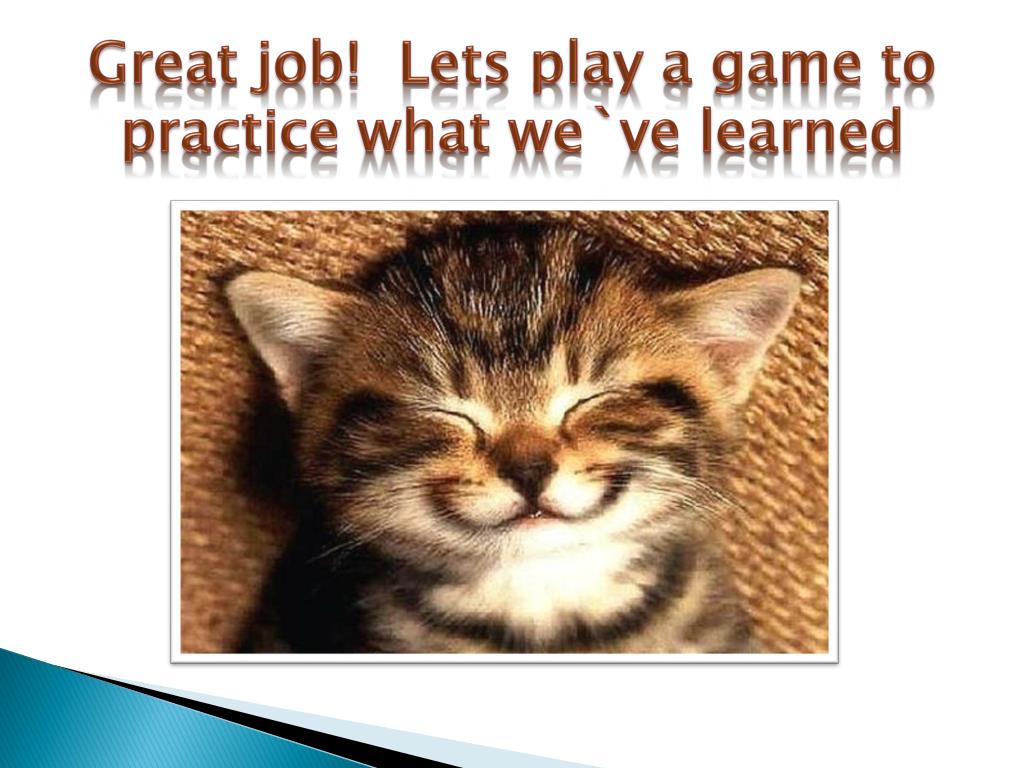 Great job!  Lets play a game to practice what we`ve learned